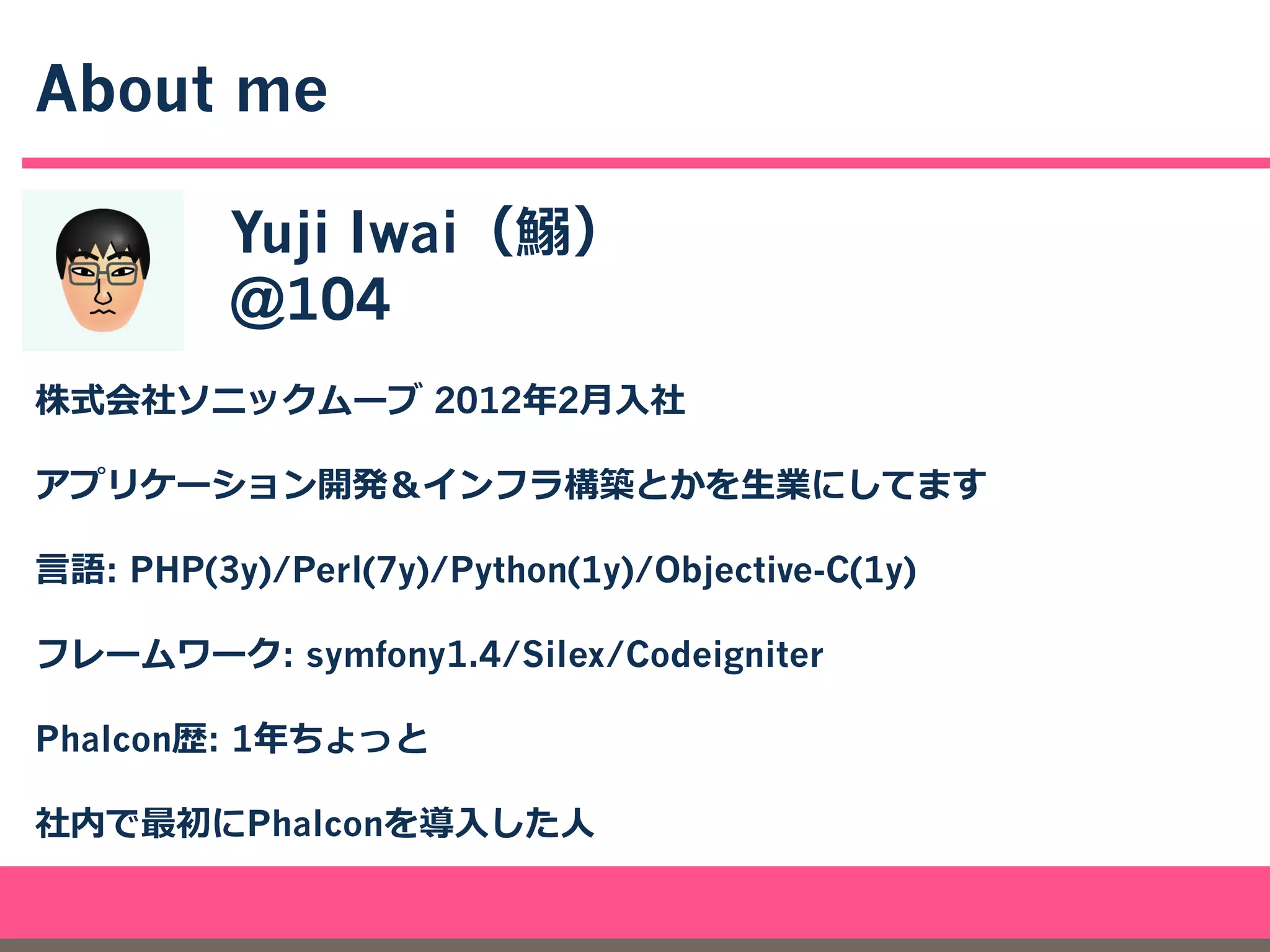 About me

Yuji Iwai（鰯）
@104

株式会社ソニックムーブ 2012年2月入社

アプリケーション開発＆インフラ構築とかを生業にしてます

言語: PHP(3y)/Perl(7y)/Python(1y)/Objective-C(1y)

フレームワーク: symfony1.4/Silex/Codeigniter

Phalcon歴: 1年ちょっと

社内で最初にPhalconを導入した人